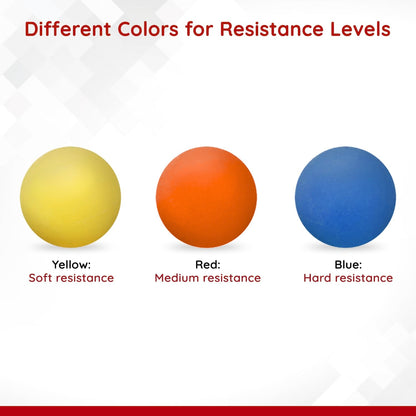 Different Colors for Resistance Levels

Yellow:
Soft resistance

Red:
Medium resistance

Blue:
Hard resistance